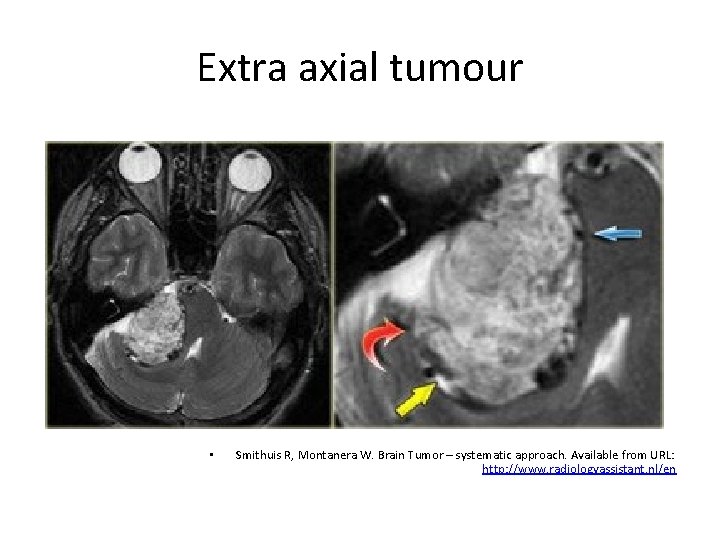 Extra axial tumour

• Smithuis R, Montanera W. Brain Tumor – systematic approach. Available from URL: http://www.radiologyassistant.nl/en